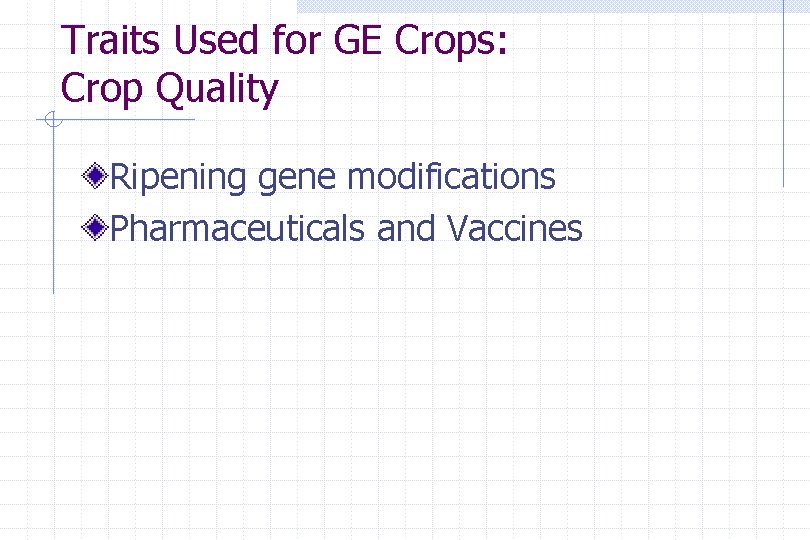 Traits Used for GE Crops:
Crop Quality

Ripening gene modifications
Pharmaceuticals and Vaccines